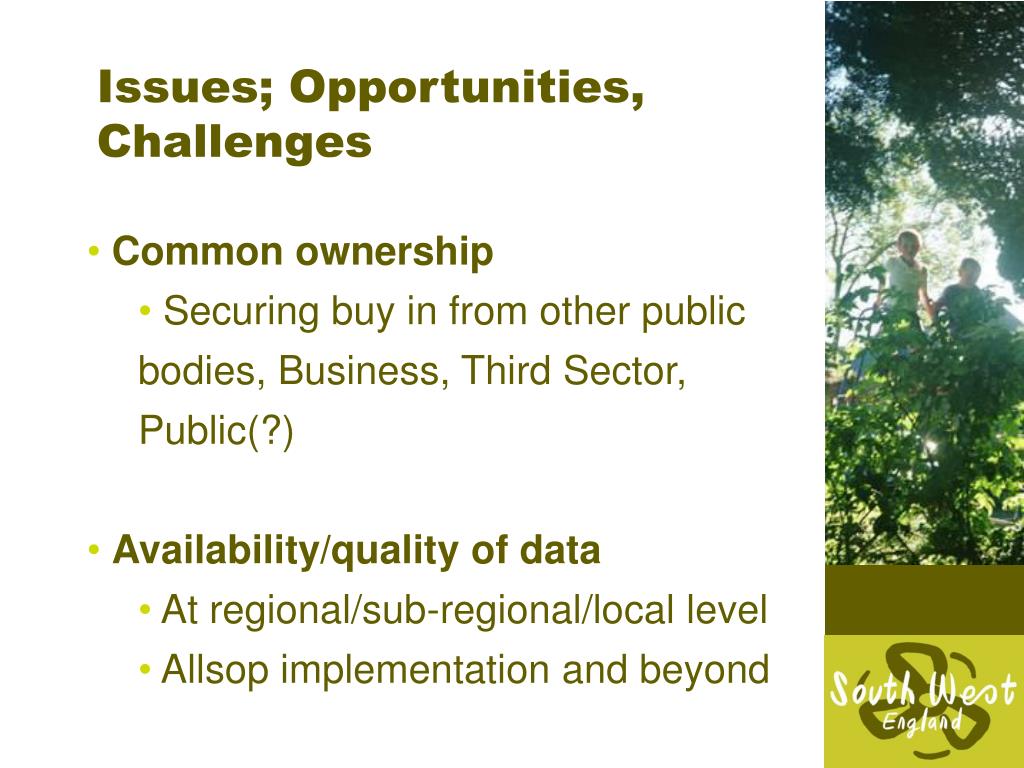 Issues; Opportunities, Challenges

• Common ownership
  • Securing buy in from other public bodies, Business, Third Sector, Public(?)

• Availability/quality of data
  • At regional/sub-regional/local level
  • Allsop implementation and beyond

South West England